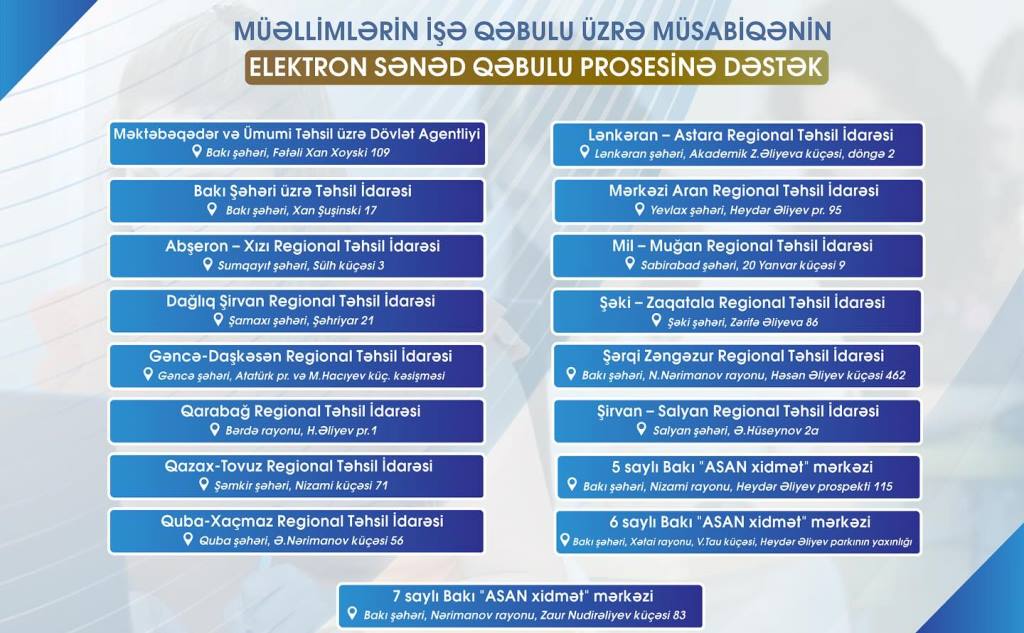 MÜƏLLİMLƏRİN İŞƏ QƏBULU ÜZRƏ MÜSABİQƏNİN
ELEKTRON SƏNƏD QƏBULU PROSESİNƏ DƏSTƏK

Məktəbəqədər və Ümumi Təhsil üzrə Dövlət Agentliyi
Bakı şəhəri, Fətəli Xan Xoyski 109

Bakı Şəhəri üzrə Təhsil İdarəsi
Bakı şəhəri, Xan Şuşinski 17

Abşeron – Xızı Regional Təhsil İdarəsi
Sumqayıt şəhəri, Sülh küçəsi 3

Dağlıq Şirvan Regional Təhsil İdarəsi
Şamaxı şəhəri, Şəhriyar 21

Gəncə-Daşkəsən Regional Təhsil İdarəsi
Gəncə şəhəri, Atatürk pr. və M.Hacıyev küç. kəsişməsi

Qarabağ Regional Təhsil İdarəsi
Bərdə rayonu, H.Əliyev pr.1

Qazax-Tovuz Regional Təhsil İdarəsi
Şəmkir şəhəri, Nizami küçəsi 71

Quba-Xaçmaz Regional Təhsil İdarəsi
Quba şəhəri, Ə.Nərimanov küçəsi 56

Lənkəran – Astara Regional Təhsil İdarəsi
Lənkəran şəhəri, Akademik Z.Əliyeva küçəsi, döngə 2

Mərkəzi Aran Regional Təhsil İdarəsi
Yevlax şəhəri, Heydər Əliyev pr. 95

Mil – Muğan Regional Təhsil İdarəsi
Sabirabad şəhəri, 20 Yanvar küçəsi 9

Şəki – Zaqatala Regional Təhsil İdarəsi
Şəki şəhəri, Zərifə Əliyeva 86

Şərqi Zəngəzur Regional Təhsil İdarəsi
Bakı şəhəri, N.Nərimanov rayonu, Həsən Əliyev küçəsi 462

Şirvan – Salyan Regional Təhsil İdarəsi
Salyan şəhəri, Ə.Hüseynov 2a

5 saylı Bakı "ASAN xidmət" mərkəzi
Bakı şəhəri, Nizami rayonu, Heydər Əliyev prospekti 115

6 saylı Bakı "ASAN xidmət" mərkəzi
Bakı şəhəri, Xətai rayonu, V.Tau küçəsi, Heydər Əliyev parkının yaxınlığı

7 saylı Bakı "ASAN xidmət" mərkəzi
Bakı şəhəri, Nərimanov rayonu, Zaur Nudirəliyev küçəsi 83